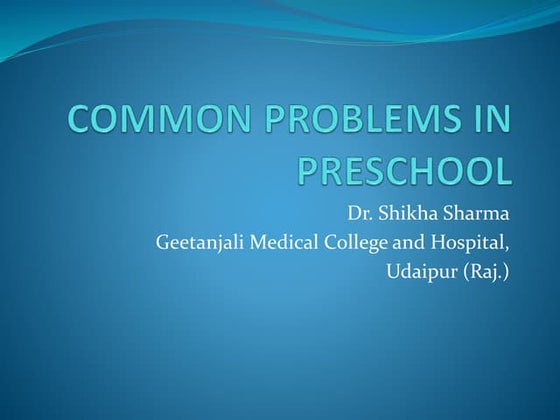 COMMON PROBLEMS IN PRESCHOOL

Dr. Shikha Sharma
Geetanjali Medical College and Hospital,
Udaipur (Raj.)